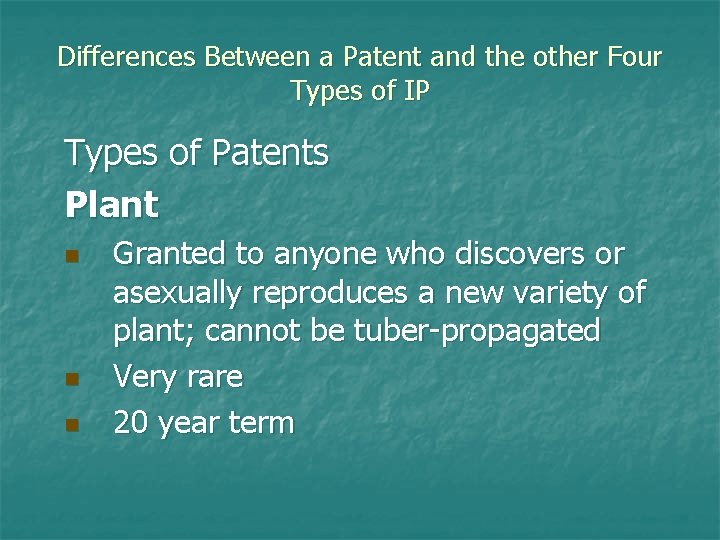 Differences Between a Patent and the other Four Types of IP

Types of Patents

Plant

- Granted to anyone who discovers or asexually reproduces a new variety of plant; cannot be tuber-propagated
- Very rare
- 20 year term